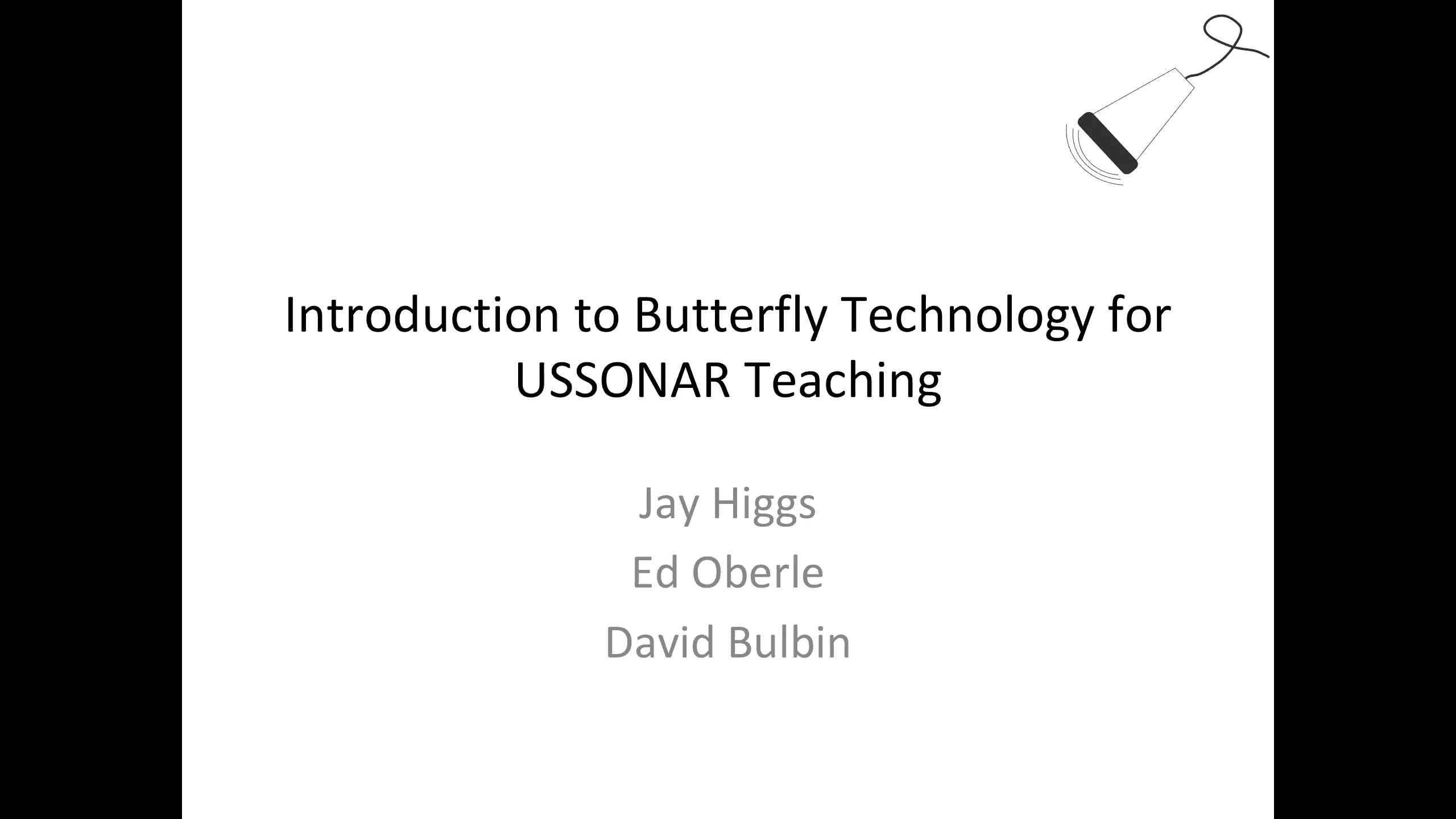 Introduction to Butterfly Technology for USSONAR Teaching

Jay Higgs

Ed Oberle

David Bulbin